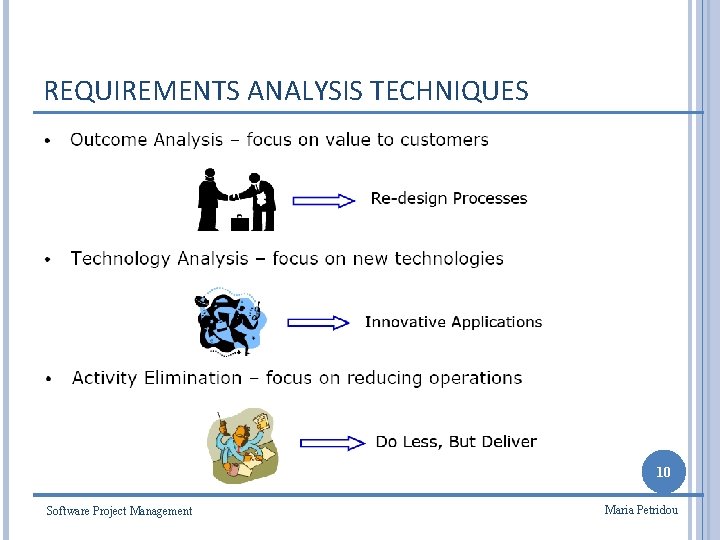 REQUIREMENTS ANALYSIS TECHNIQUES

• Outcome Analysis – focus on value to customers

Re-design Processes

• Technology Analysis – focus on new technologies

Innovative Applications

• Activity Elimination – focus on reducing operations

Do Less, But Deliver

10

Software Project Management

Maria Petridou